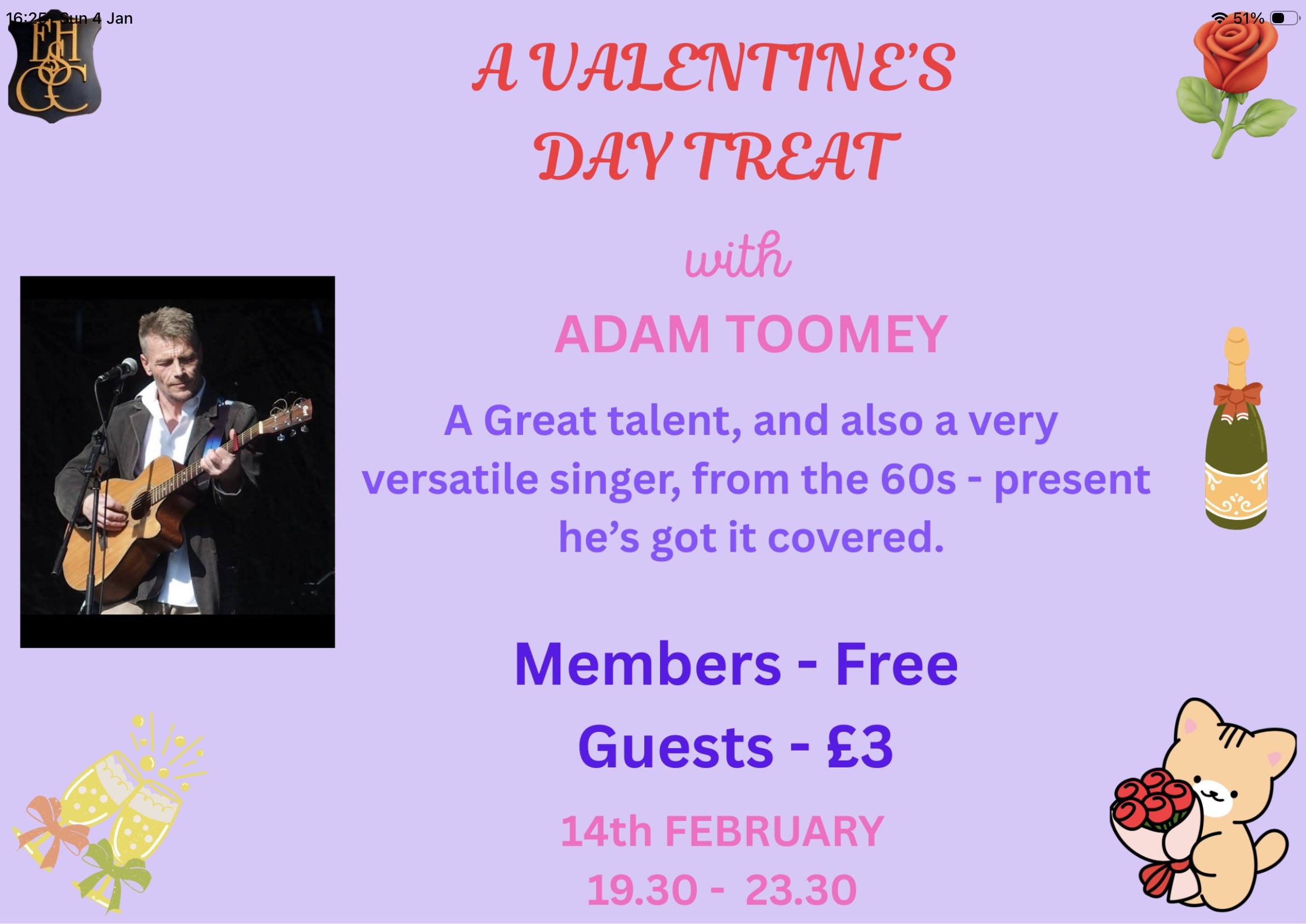 16:25 Sun 4 Jan

51%

FHSGC

A VALENTINE'S DAY TREAT

with

ADAM TOOMEY

A Great talent, and also a very versatile singer, from the 60s - present he's got it covered.

Members - Free

Guests - £3

14th FEBRUARY

19.30 - 23.30